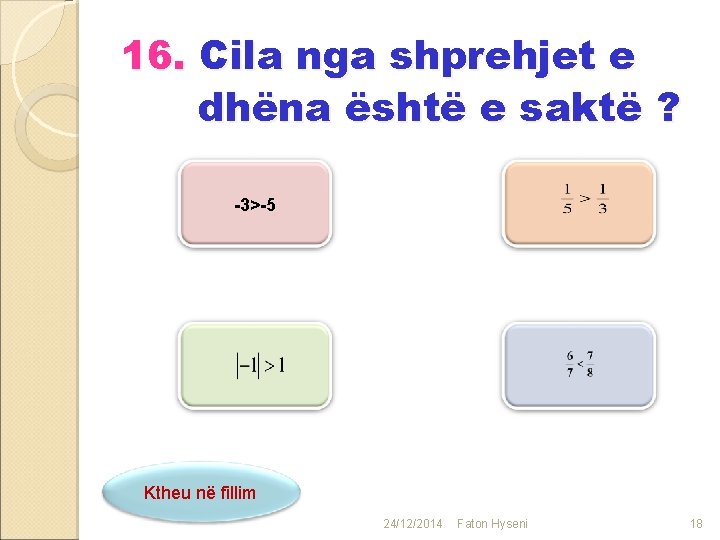 16. Cila nga shprehjet e dhëna është e saktë ?

-3>-5

$\frac{1}{5} > \frac{1}{3}$

$|-1| > 1$

$\frac{6}{7} < \frac{7}{8}$

Ktheu në fillim

24/12/2014 Faton Hyseni 18